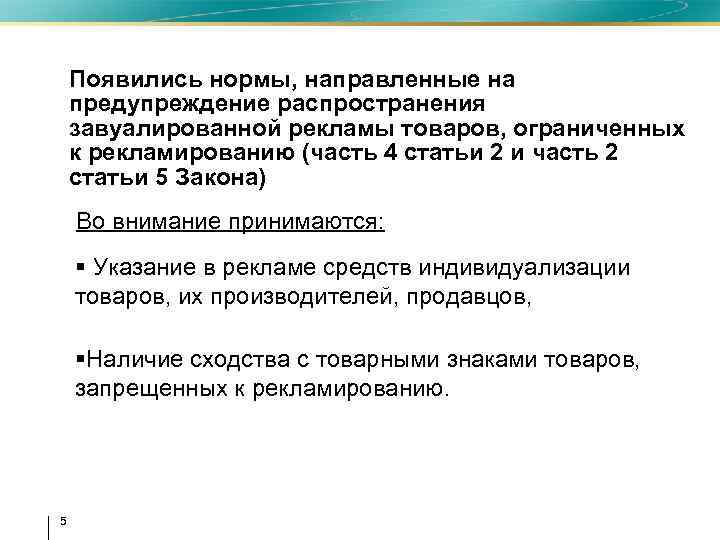 Появились нормы, направленные на предупреждение распространения завуалированной рекламы товаров, ограниченных к рекламированию (часть 4 статьи 2 и часть 2 статьи 5 Закона)

Во внимание принимаются:

▪ Указание в рекламе средств индивидуализации товаров, их производителей, продавцов,

▪Наличие сходства с товарными знаками товаров, запрещенных к рекламированию.

5